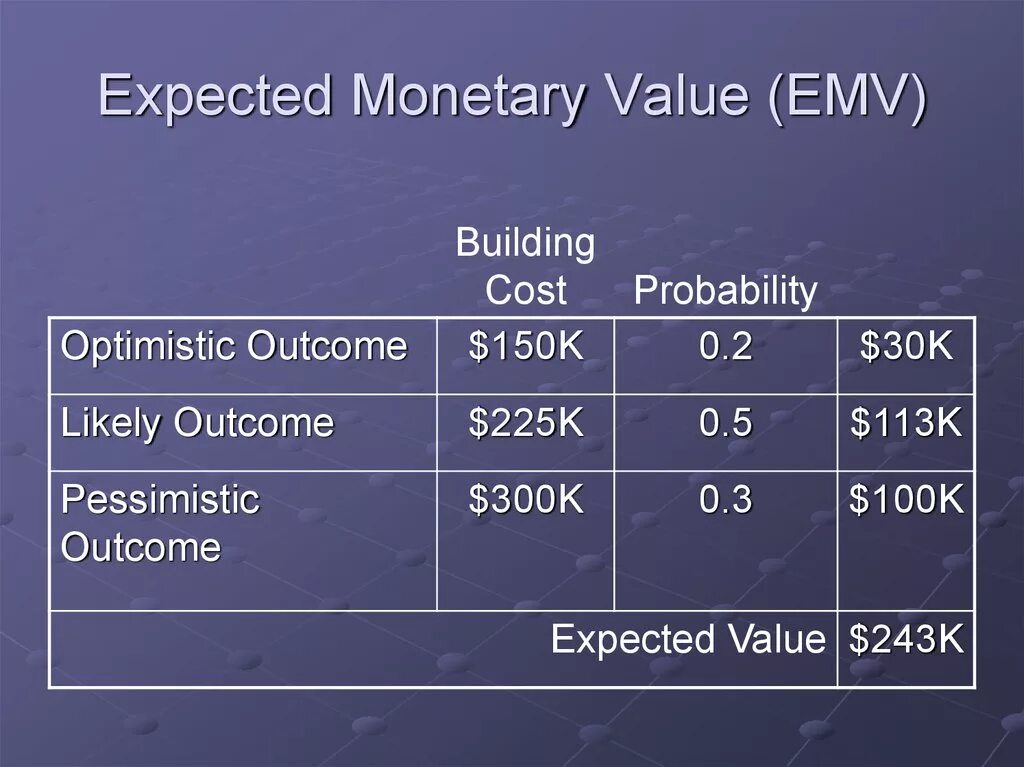 Expected Monetary Value (EMV)

| | Building Cost | Probability | |
|---|---|---|---|
| Optimistic Outcome | \$150K | 0.2 | \$30K |
| Likely Outcome | \$225K | 0.5 | \$113K |
| Pessimistic Outcome | \$300K | 0.3 | \$100K |
| | | Expected Value | \$243K |